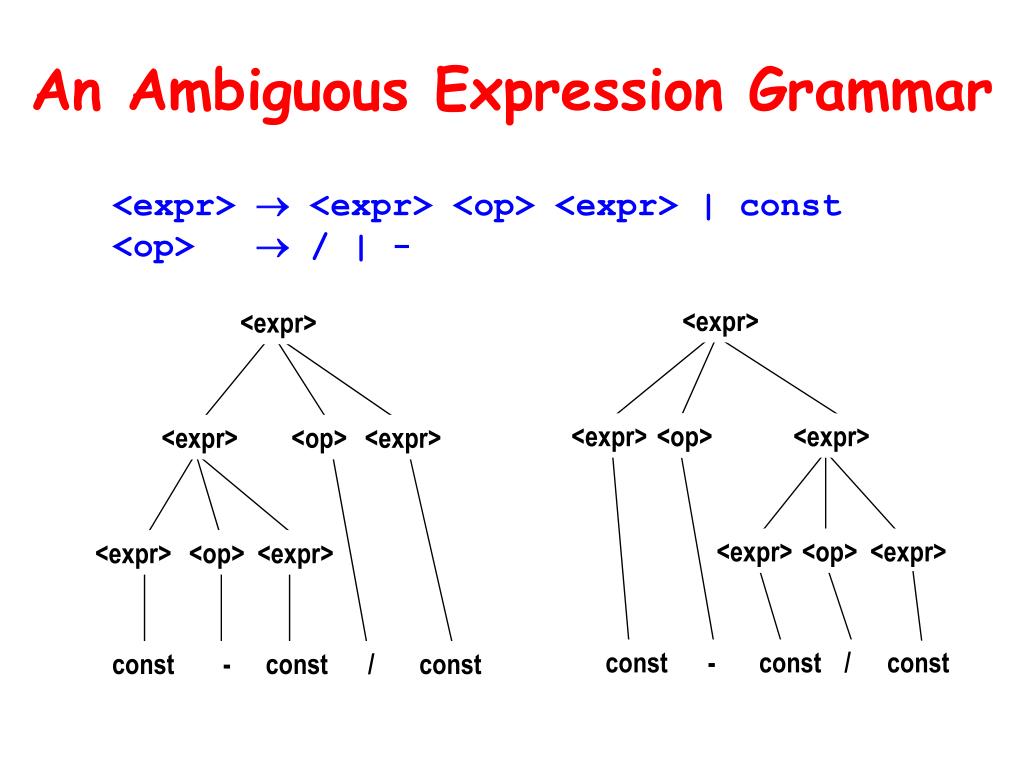 An Ambiguous Expression Grammar

<expr> → <expr> <op> <expr> | const
<op> → / | -

<expr>

<expr> <op> <expr>

<expr> <op> <expr>

const - const / const

<expr>

<expr> <op> <expr>

<expr> <op> <expr>

const - const / const